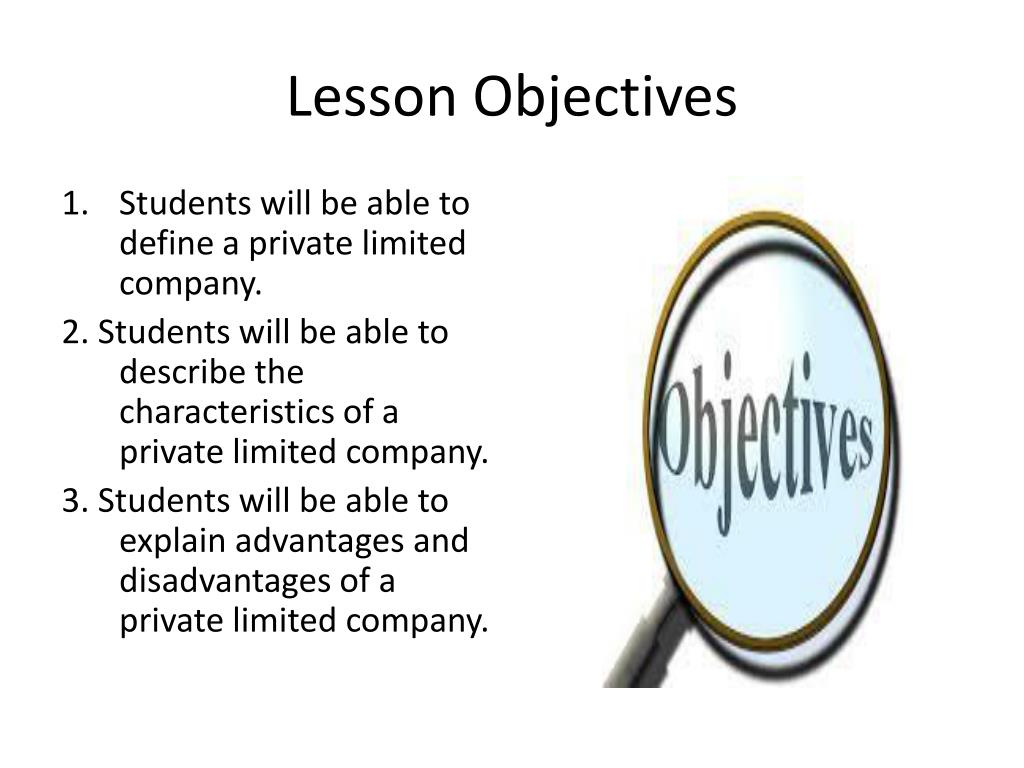 Lesson Objectives

1. Students will be able to define a private limited company.

2. Students will be able to describe the characteristics of a private limited company.

3. Students will be able to explain advantages and disadvantages of a private limited company.

Objectives